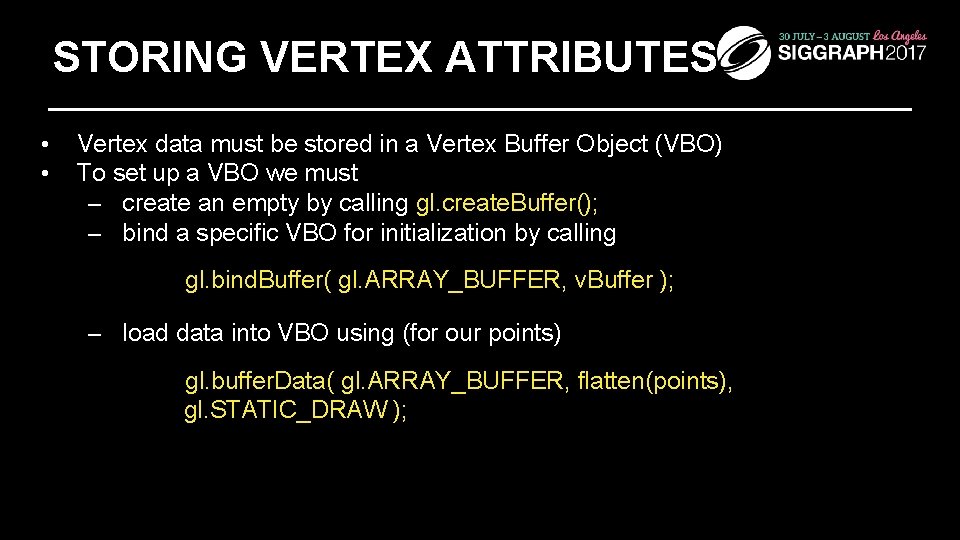 STORING VERTEX ATTRIBUTES

30 JULY – 3 AUGUST Los Angeles
SIGGRAPH2017

• Vertex data must be stored in a Vertex Buffer Object (VBO)
• To set up a VBO we must
– create an empty by calling gl.createBuffer();
– bind a specific VBO for initialization by calling

gl.bindBuffer( gl.ARRAY_BUFFER, vBuffer );

– load data into VBO using (for our points)

gl.bufferData( gl.ARRAY_BUFFER, flatten(points), gl.STATIC_DRAW );